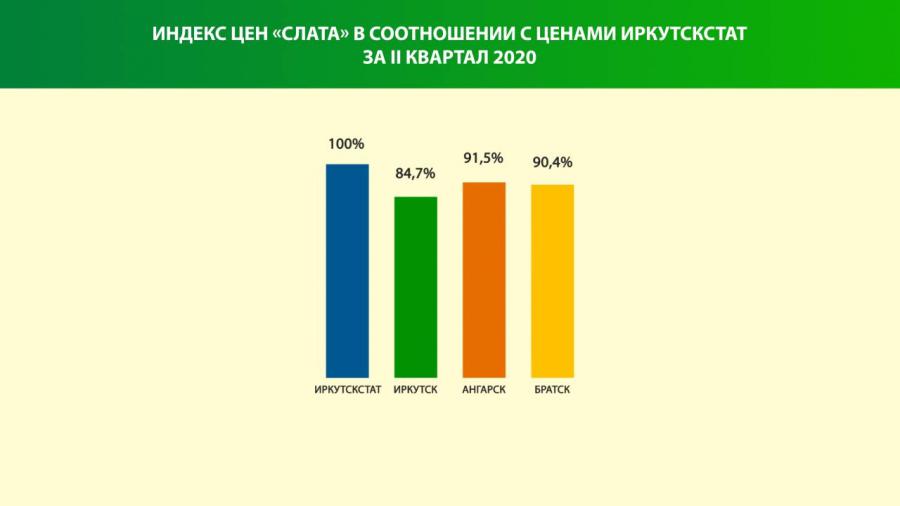 ИНДЕКС ЦЕН «СЛАТА» В СООТНОШЕНИИ С ЦЕНАМИ ИРКУТСКСТАТ
ЗА II КВАРТАЛ 2020

100%
84,7%
91,5%
90,4%

ИРКУТСКСТАТ
ИРКУТСК
АНГАРСК
БРАТСК